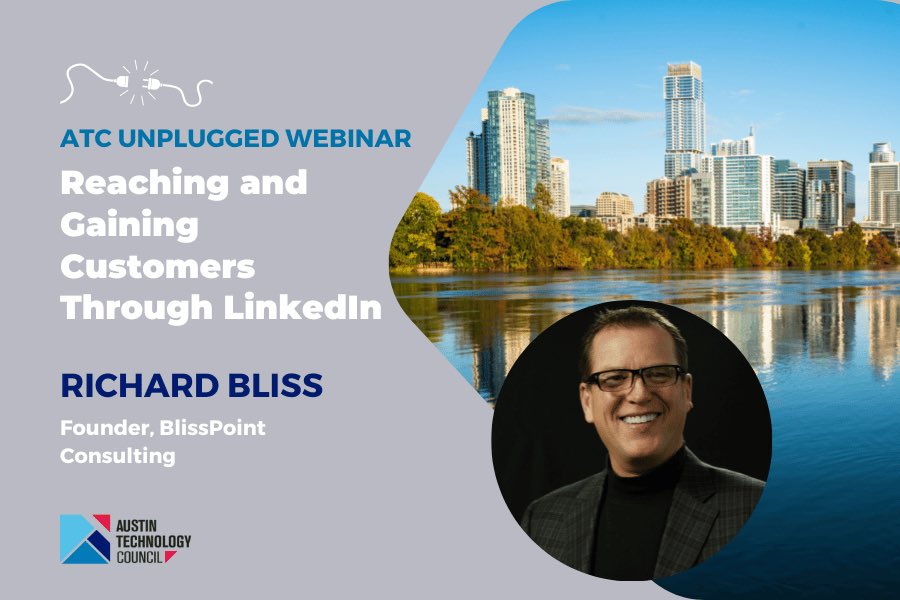 ATC UNPLUGGED WEBINAR

Reaching and Gaining Customers Through LinkedIn

RICHARD BLISS

Founder, BlissPoint Consulting

AUSTIN TECHNOLOGY COUNCIL